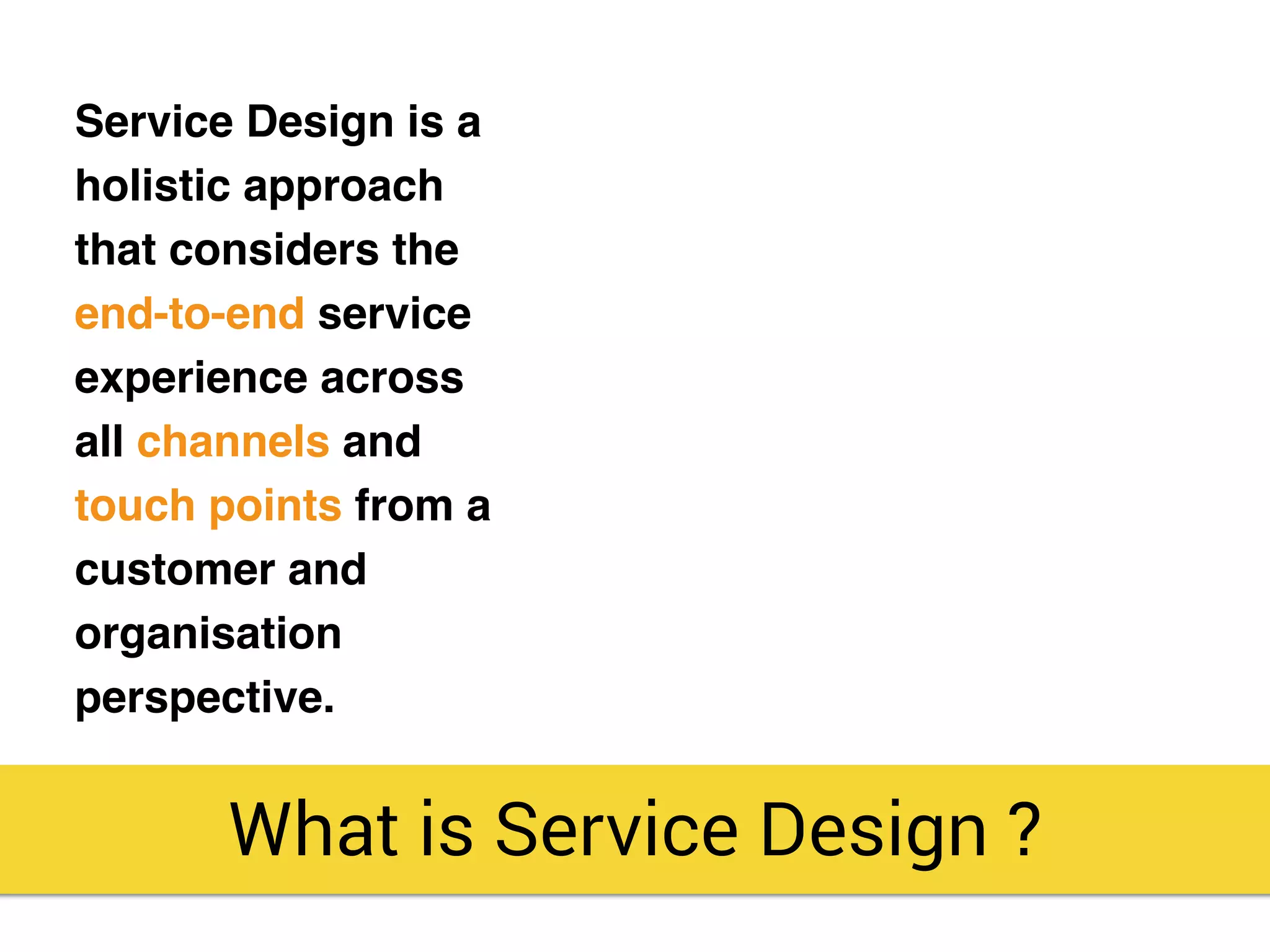 Service Design is a holistic approach that considers the end-to-end service experience across all channels and touch points from a customer and organisation perspective.

What is Service Design ?